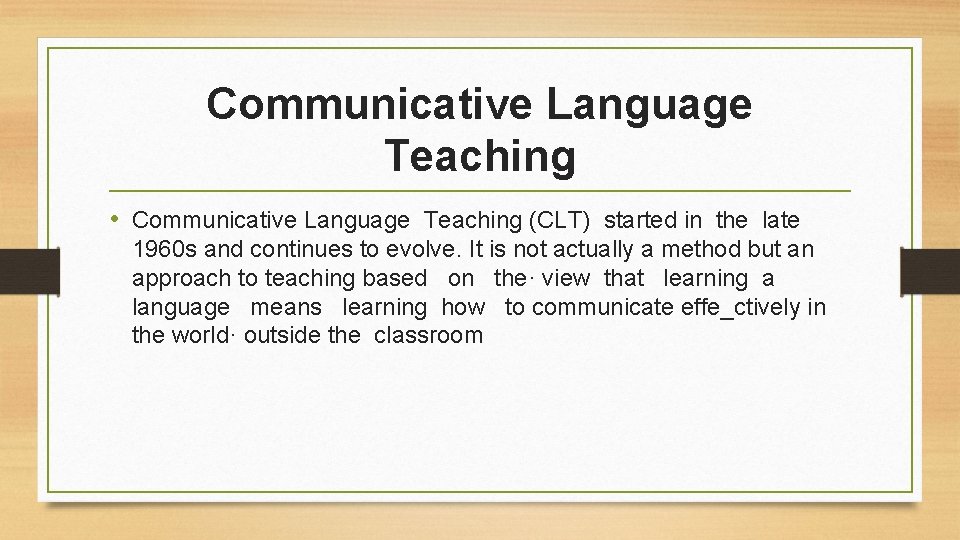 Communicative Language Teaching

• Communicative Language Teaching (CLT) started in the late 1960s and continues to evolve. It is not actually a method but an approach to teaching based on the· view that learning a language means learning how to communicate effe_ctively in the world· outside the classroom